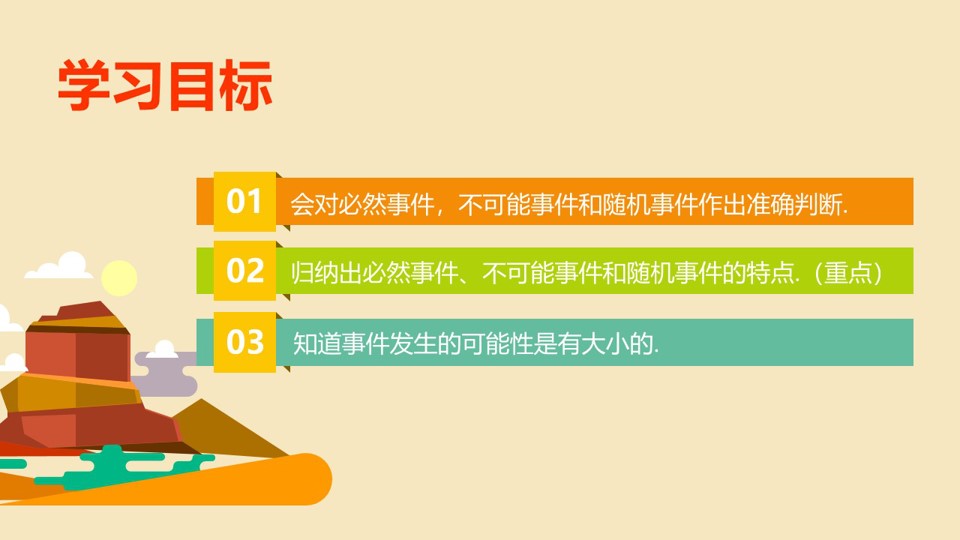 学习目标

01 会对必然事件，不可能事件和随机事件作出准确判断.

02 归纳出必然事件、不可能事件和随机事件的特点.（重点）

03 知道事件发生的可能性是有大小的.